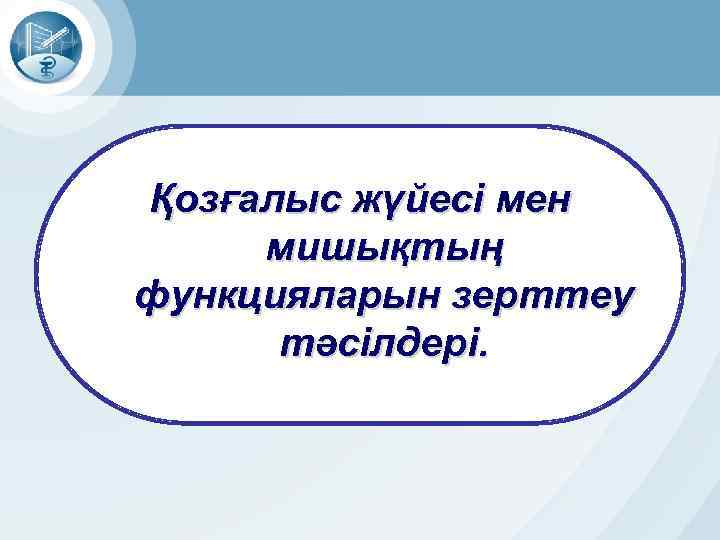 Қозғалыс жүйесі мен мишықтың функцияларын зерттеу тәсілдері.